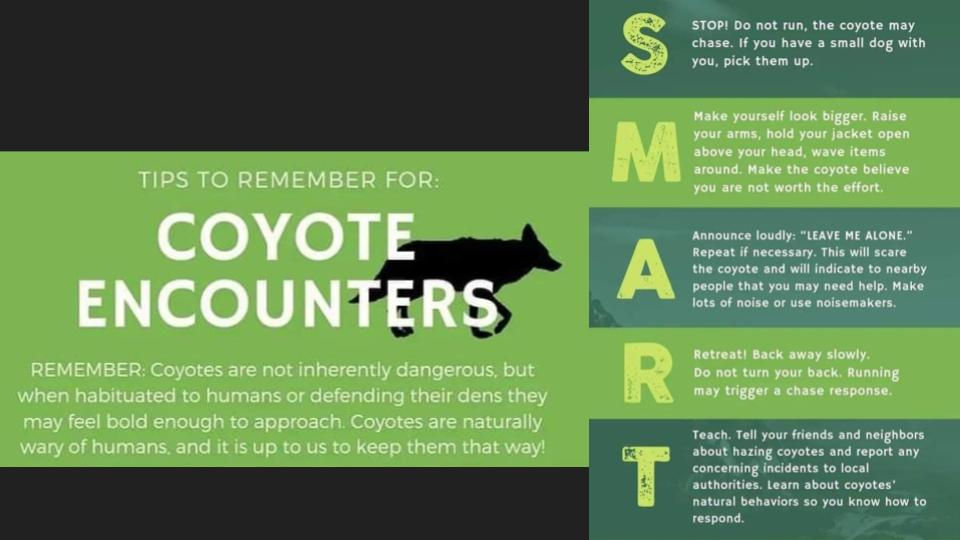 TIPS TO REMEMBER FOR:

COYOTE ENCOUNTERS

REMEMBER: Coyotes are not inherently dangerous, but when habituated to humans or defending their dens they may feel bold enough to approach. Coyotes are naturally wary of humans, and it is up to us to keep them that way!

S

STOP! Do not run, the coyote may chase. If you have a small dog with you, pick them up.

M

Make yourself look bigger. Raise your arms, hold your jacket open above your head, wave items around. Make the coyote believe you are not worth the effort.

A

Announce loudly: "LEAVE ME ALONE." Repeat if necessary. This will scare the coyote and will indicate to nearby people that you may need help. Make lots of noise or use noisemakers.

R

Retreat! Back away slowly. Do not turn your back. Running may trigger a chase response.

T

Teach. Tell your friends and neighbors about hazing coyotes and report any concerning incidents to local authorities. Learn about coyotes' natural behaviors so you know how to respond.